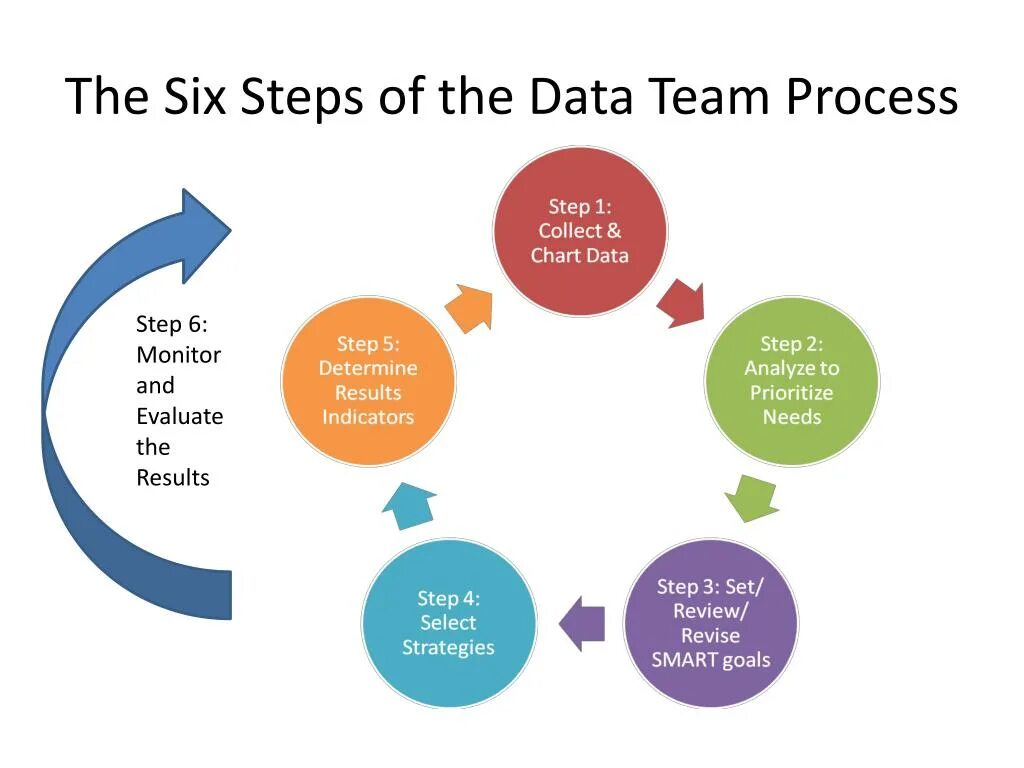 The Six Steps of the Data Team Process

Step 6:
Monitor
and
Evaluate
the
Results

Step 1:
Collect &
Chart Data

Step 2:
Analyze to
Prioritize
Needs

Step 3: Set/
Review/
Revise
SMART goals

Step 4:
Select
Strategies

Step 5:
Determine
Results
Indicators